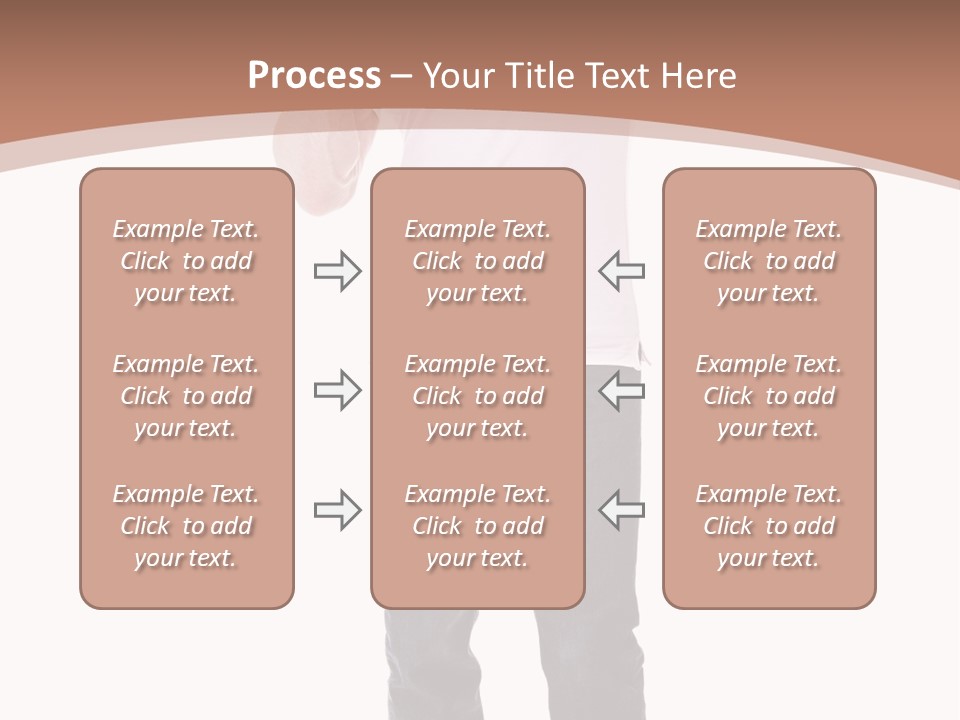 Process – Your Title Text Here

Example Text. Click to add your text.

Example Text. Click to add your text.

Example Text. Click to add your text.

Example Text. Click to add your text.

Example Text. Click to add your text.

Example Text. Click to add your text.

Example Text. Click to add your text.

Example Text. Click to add your text.

Example Text. Click to add your text.